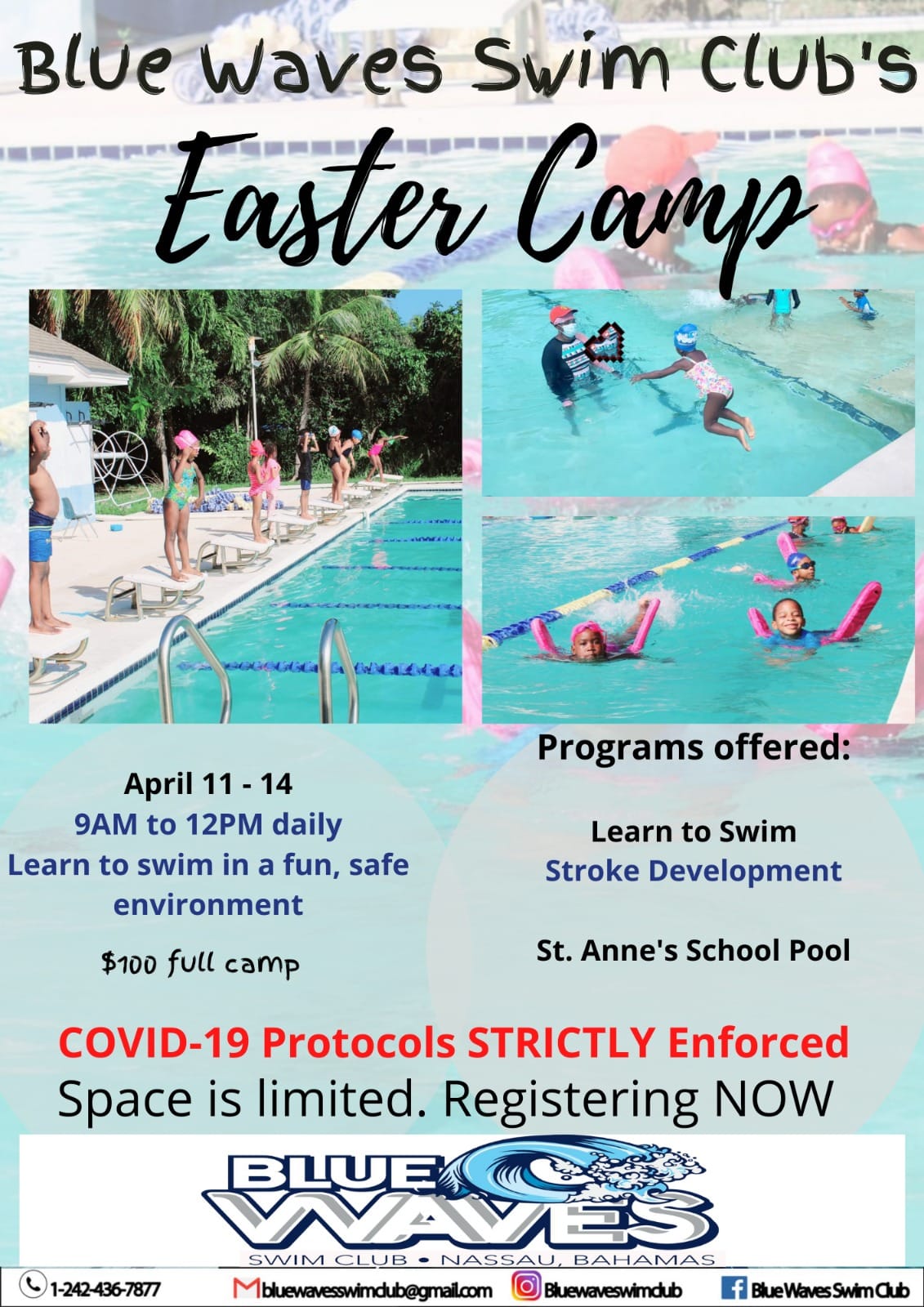 Blue Waves Swim Club's
Easter Camp

April 11 - 14
9AM to 12PM daily
Learn to swim in a fun, safe environment

$100 full camp

Programs offered:

Learn to Swim
Stroke Development

St. Anne's School Pool

COVID-19 Protocols STRICTLY Enforced
Space is limited. Registering NOW

BLUE WAVES
SWIM CLUB • NASSAU, BAHAMAS

1-242-436-7877 bluewavesswimclub@gmail.com Bluewaveswimclub Blue Waves Swim Club